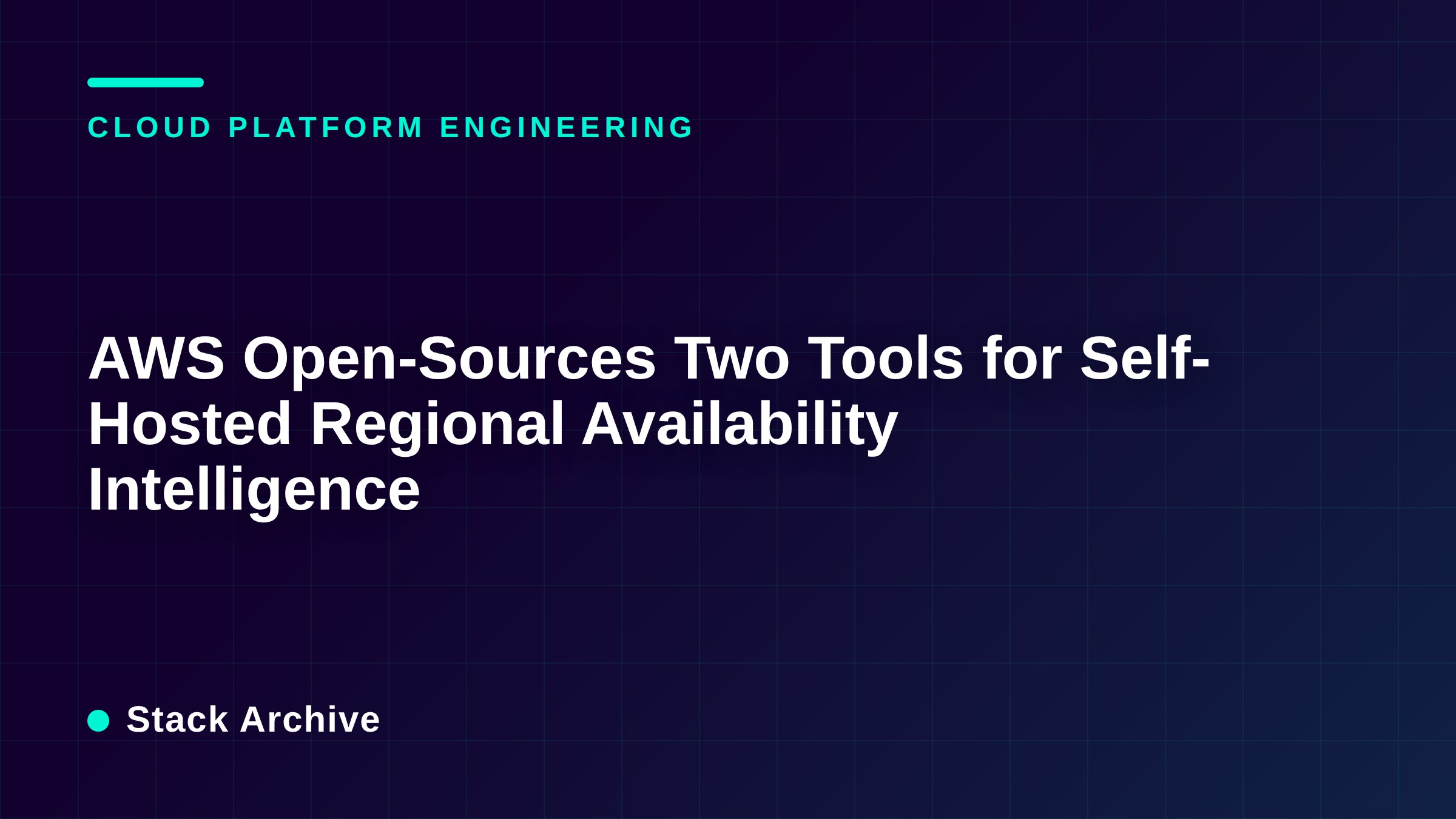 CLOUD PLATFORM ENGINEERING

AWS Open-Sources Two Tools for Self-Hosted Regional Availability Intelligence

• Stack Archive